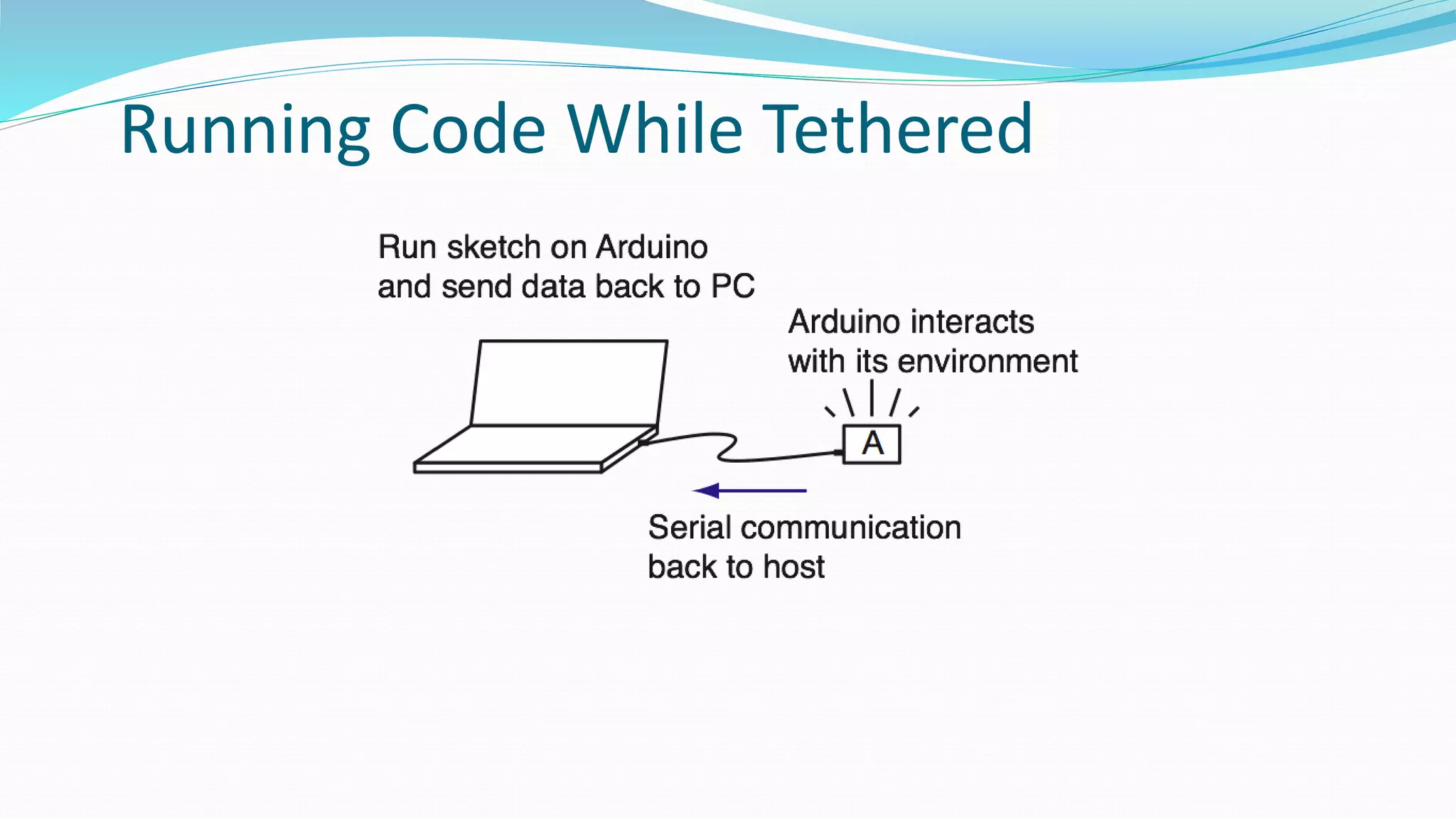 Running Code While Tethered

Run sketch on Arduino and send data back to PC

Arduino interacts with its environment

A

Serial communication back to host